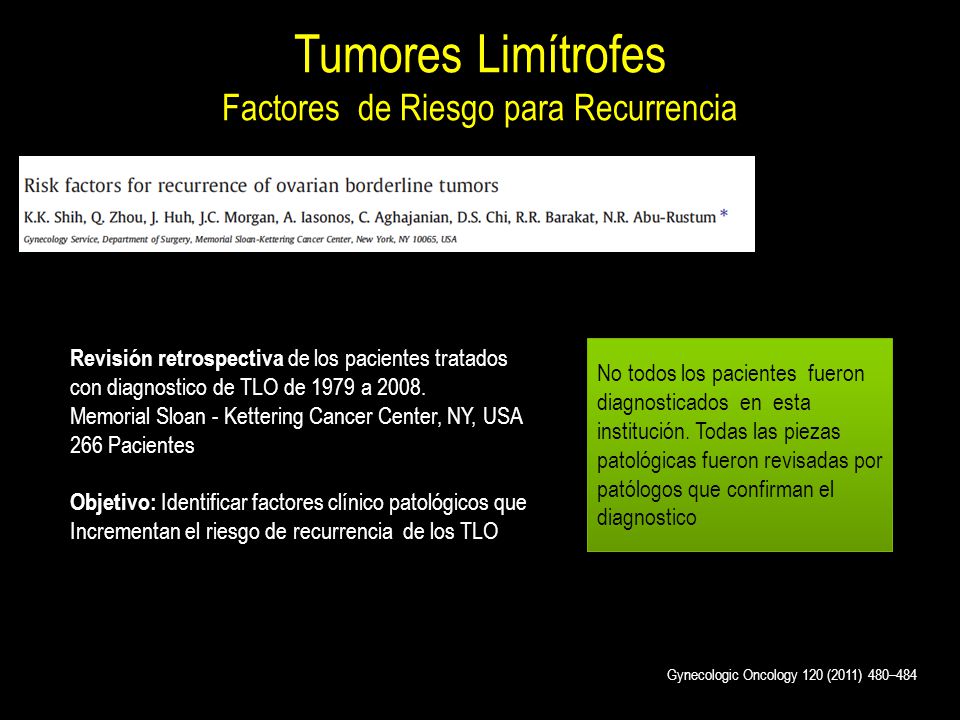 Tumores Limítrofes
Factores de Riesgo para Recurrencia

Risk factors for recurrence of ovarian borderline tumors
K.K. Shih, Q. Zhou, J. Huh, J.C. Morgan, A. Iasonos, C. Aghajanian, D.S. Chi, R.R. Barakat, N.R. Abu-Rustum *
Gynecology Service, Department of Surgery, Memorial Sloan-Kettering Cancer Center, New York, NY 10065, USA

Revisión retrospectiva de los pacientes tratados con diagnostico de TLO de 1979 a 2008.
Memorial Sloan - Kettering Cancer Center, NY, USA
266 Pacientes

Objetivo: Identificar factores clínico patológicos que Incrementan el riesgo de recurrencia de los TLO

No todos los pacientes fueron diagnosticados en esta institución. Todas las piezas patológicas fueron revisadas por patólogos que confirman el diagnostico

Gynecologic Oncology 120 (2011) 480–484